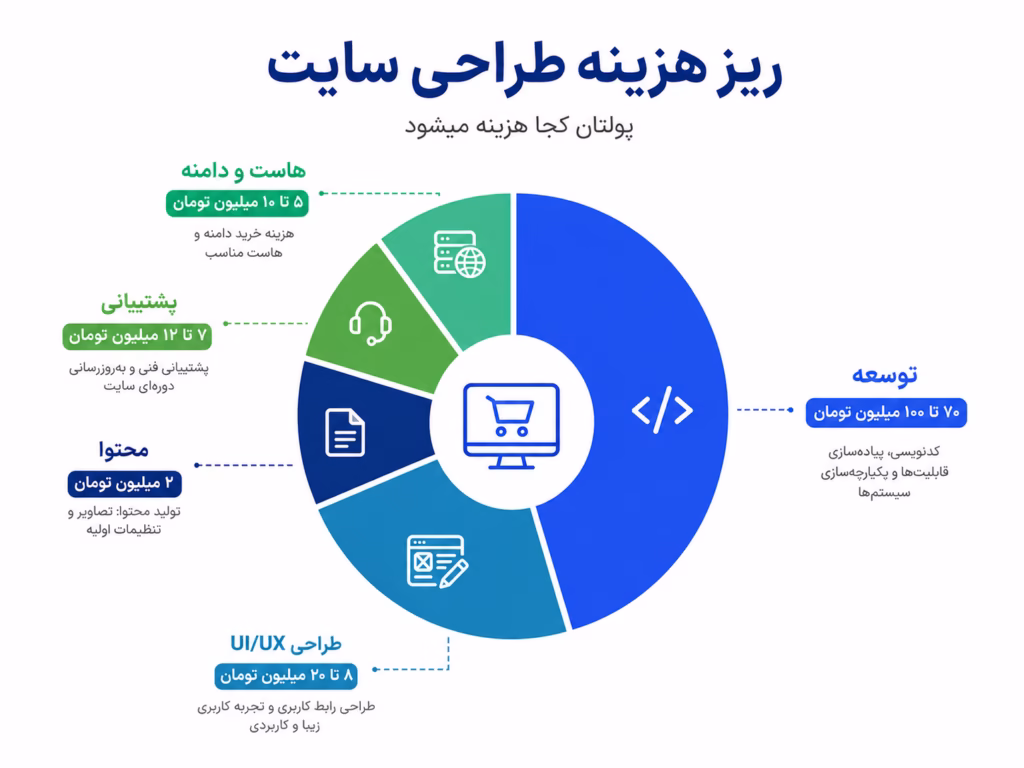 ریز هزینه طراحی سایت

پولتان کجا هزینه میشود

هاست و دامنه
۵ تا ۱۰ میلیون تومان
هزینه خرید دامنه و هاست مناسب

پشتیبانی
۷ تا ۱۲ میلیون تومان
پشتیبانی فنی و به‌روزرسانی دوره‌ای سایت

محتوا
۲ میلیون تومان
تولید محتوا: تصاویر و تنظیمات اولیه

طراحی UI/UX
۸ تا ۲۰ میلیون تومان
طراحی رابط کاربری و تجربه کاربری زیبا و کاربردی

توسعه
۷۰ تا ۱۰۰ میلیون تومان
کدنویسی، پیاده‌سازی قابلیت‌ها و یکپارچه‌سازی سیستم‌ها